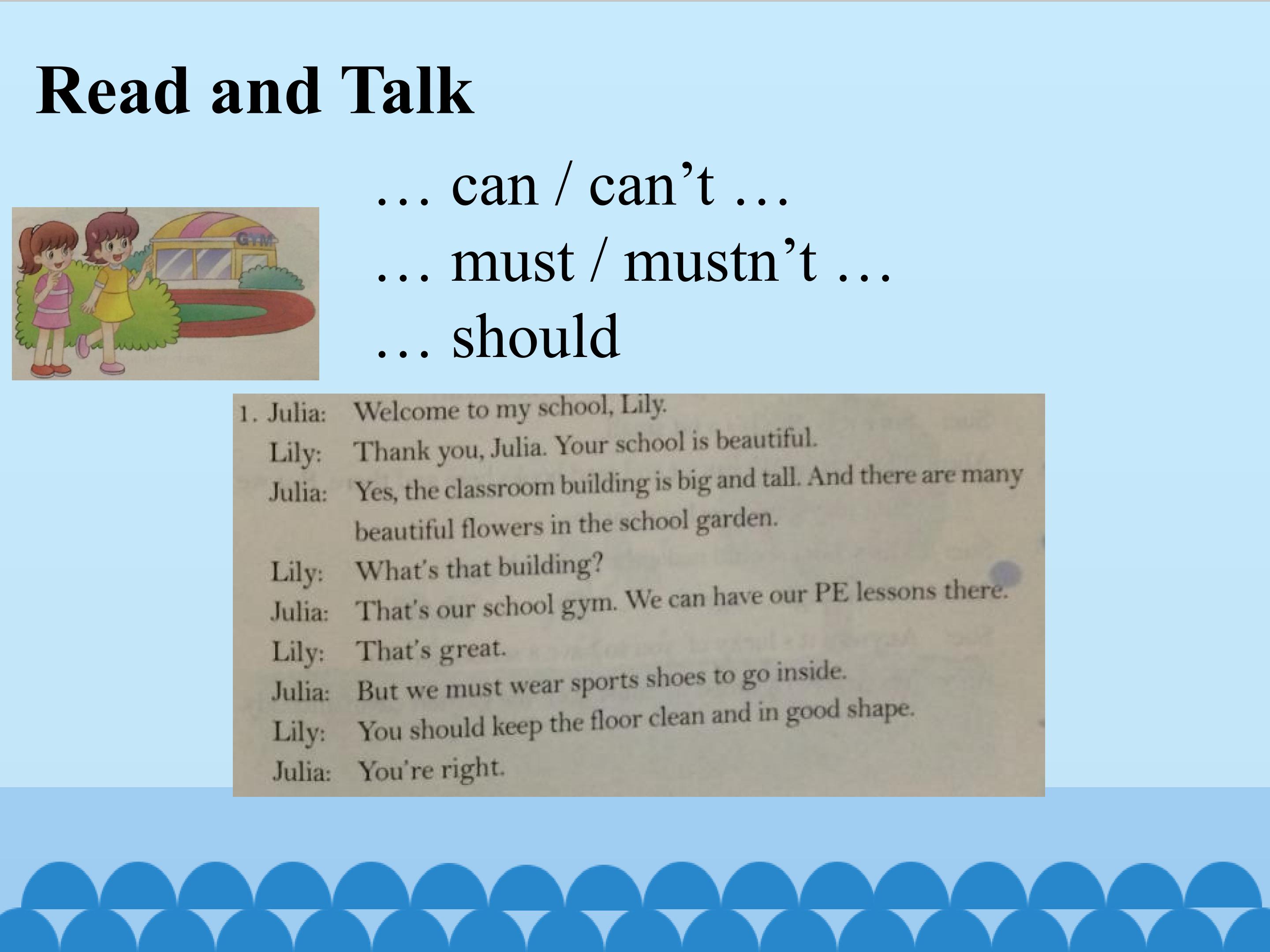 Read and Talk

GYM

… can / can’t …
… must / mustn’t …
… should

1. Julia: Welcome to my school, Lily.
Lily: Thank you, Julia. Your school is beautiful.
Julia: Yes, the classroom building is big and tall. And there are many beautiful flowers in the school garden.
Lily: What's that building?
Julia: That's our school gym. We can have our PE lessons there.
Lily: That's great.
Julia: But we must wear sports shoes to go inside.
Lily: You should keep the floor clean and in good shape.
Julia: You're right.